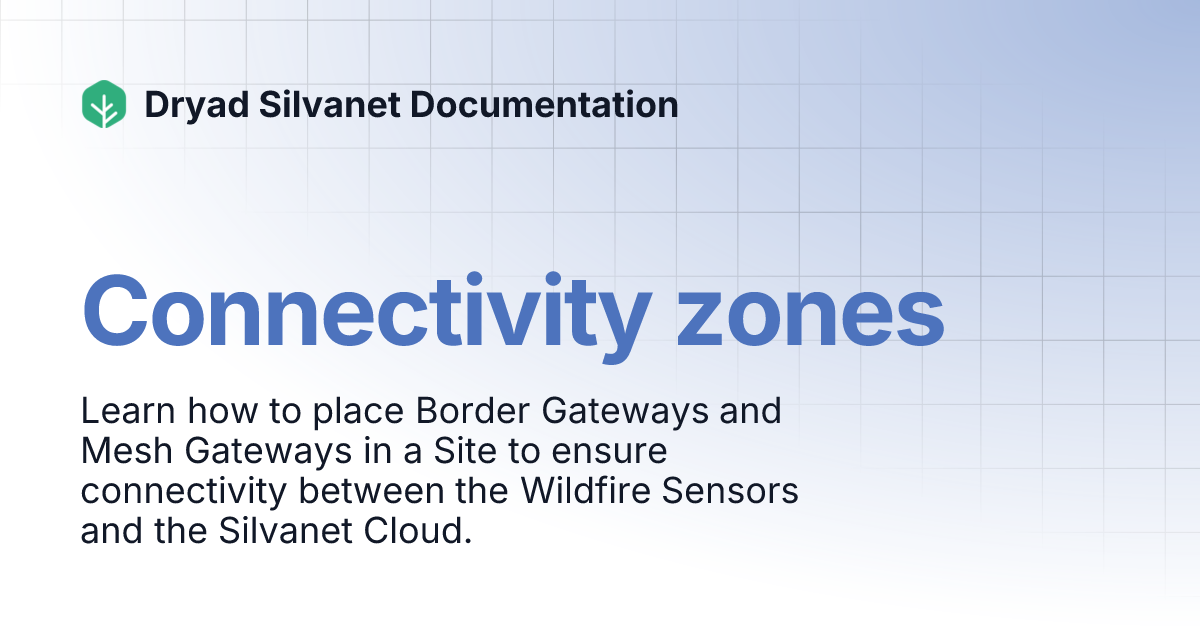 Dryad Silvanet Documentation

Connectivity zones

Learn how to place Border Gateways and Mesh Gateways in a Site to ensure connectivity between the Wildfire Sensors and the Silvanet Cloud.